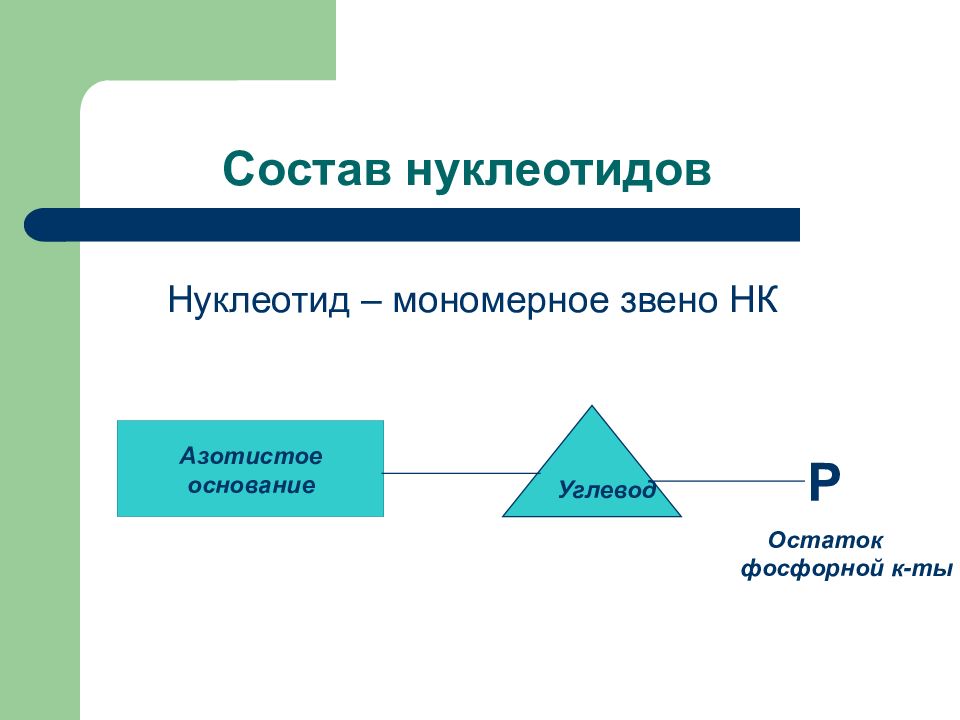 Состав нуклеотидов

Нуклеотид – мономерное звено НК

Азотистое основание

Углевод

P

Остаток фосфорной к-ты